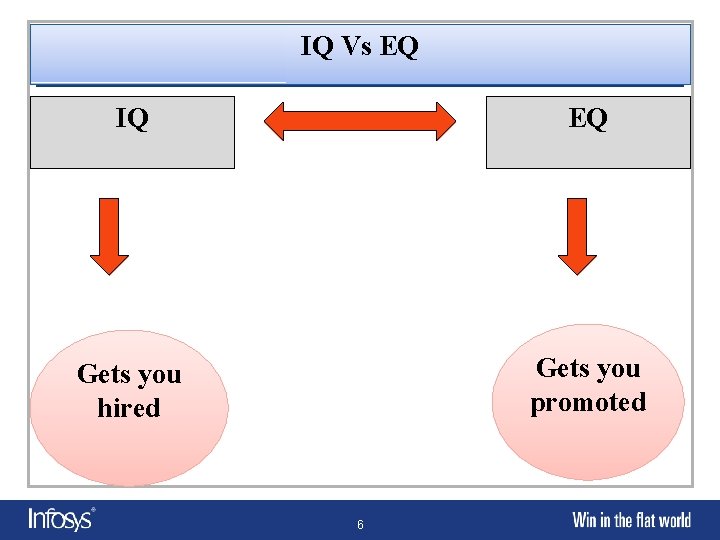 IQ Vs EQ

IQ

EQ

Gets you hired

Gets you promoted

Infosys®

6

Win in the flat world